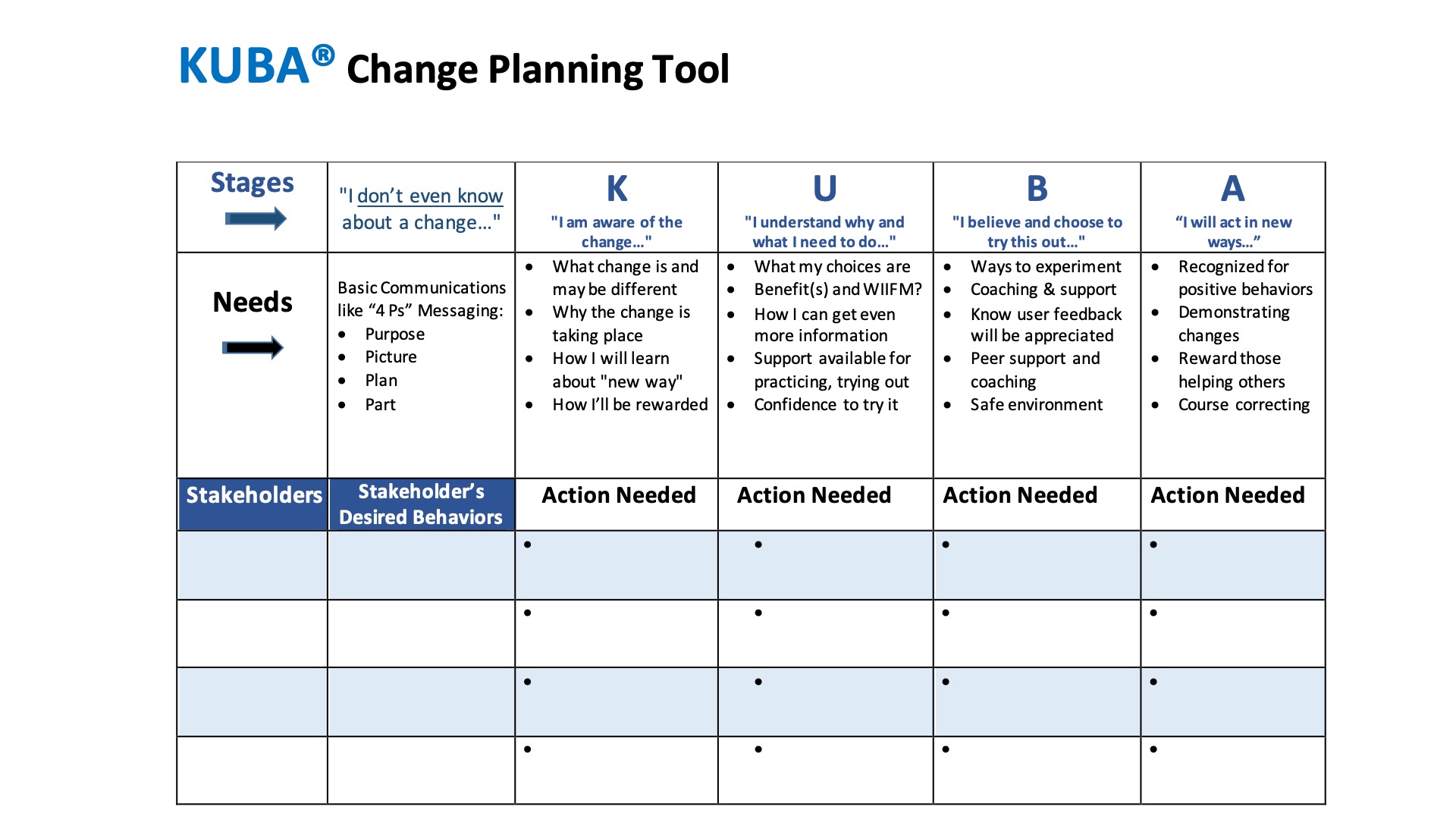 KUBA® Change Planning Tool

| Stages | "I don't even know about a change…" | K "I am aware of the change…" | U "I understand why and what I need to do…" | B "I believe and choose to try this out…" | A "I will act in new ways…" |
|---|---|---|---|---|---|
| Needs | Basic Communications like "4 Ps" Messaging: • Purpose • Picture • Plan • Part | • What change is and may be different • Why the change is taking place • How I will learn about "new way" • How I'll be rewarded | • What my choices are • Benefit(s) and WIIFM? • How I can get even more information • Support available for practicing, trying out • Confidence to try it | • Ways to experiment • Coaching & support • Know user feedback will be appreciated • Peer support and coaching • Safe environment | • Recognized for positive behaviors • Demonstrating changes • Reward those helping others • Course correcting |
| Stakeholders | Stakeholder's Desired Behaviors | Action Needed | Action Needed | Action Needed | Action Needed |
| | | • | • | • | • |
| | | • | • | • | • |
| | | • | • | • | • |
| | | • | • | • | • |